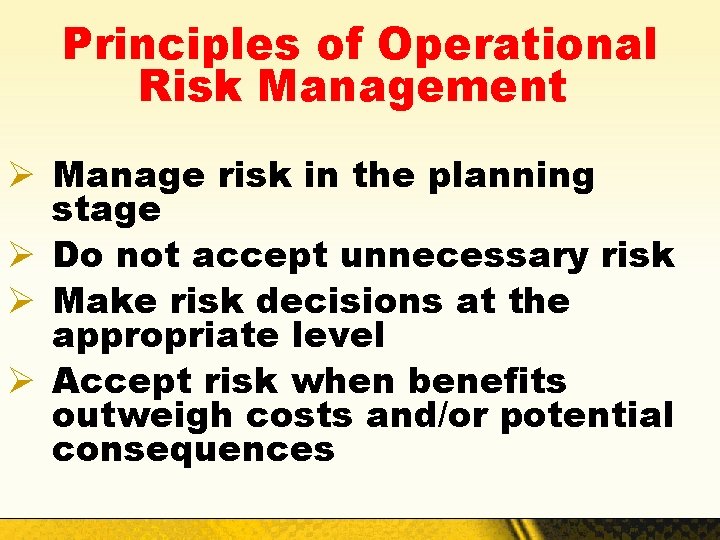 Principles of Operational Risk Management

➢ Manage risk in the planning stage
➢ Do not accept unnecessary risk
➢ Make risk decisions at the appropriate level
➢ Accept risk when benefits outweigh costs and/or potential consequences